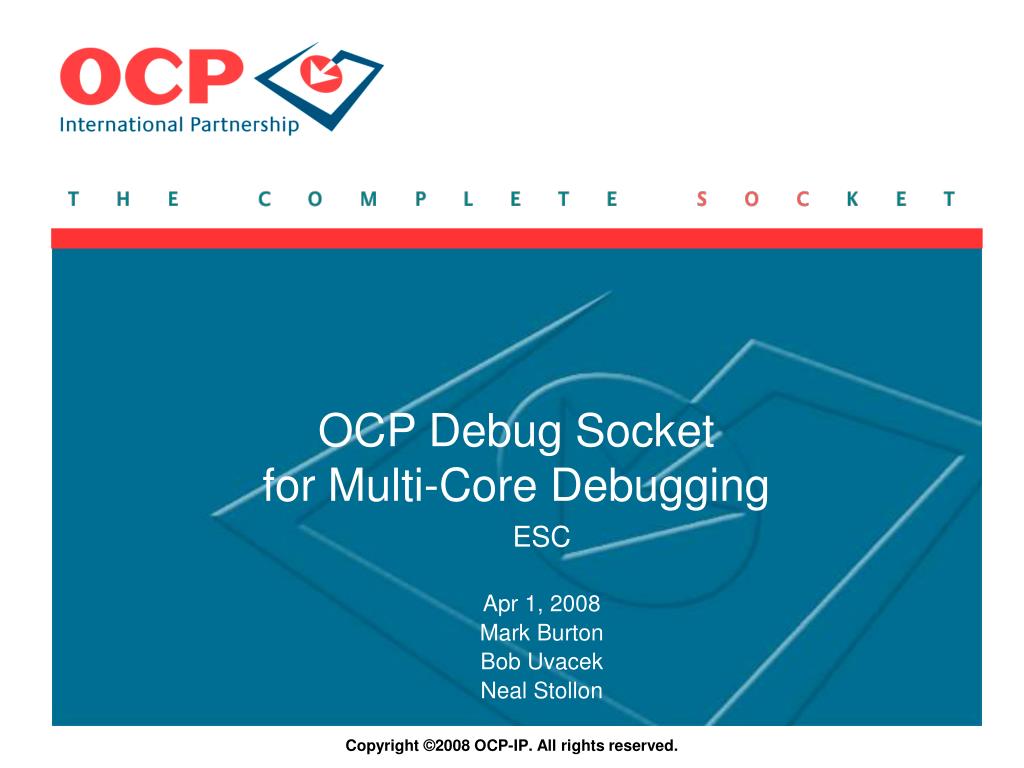 OCP
International Partnership

THE COMPLETE SOCKET

OCP Debug Socket
for Multi-Core Debugging

ESC

Apr 1, 2008
Mark Burton
Bob Uvacek
Neal Stollon

Copyright ©2008 OCP-IP. All rights reserved.